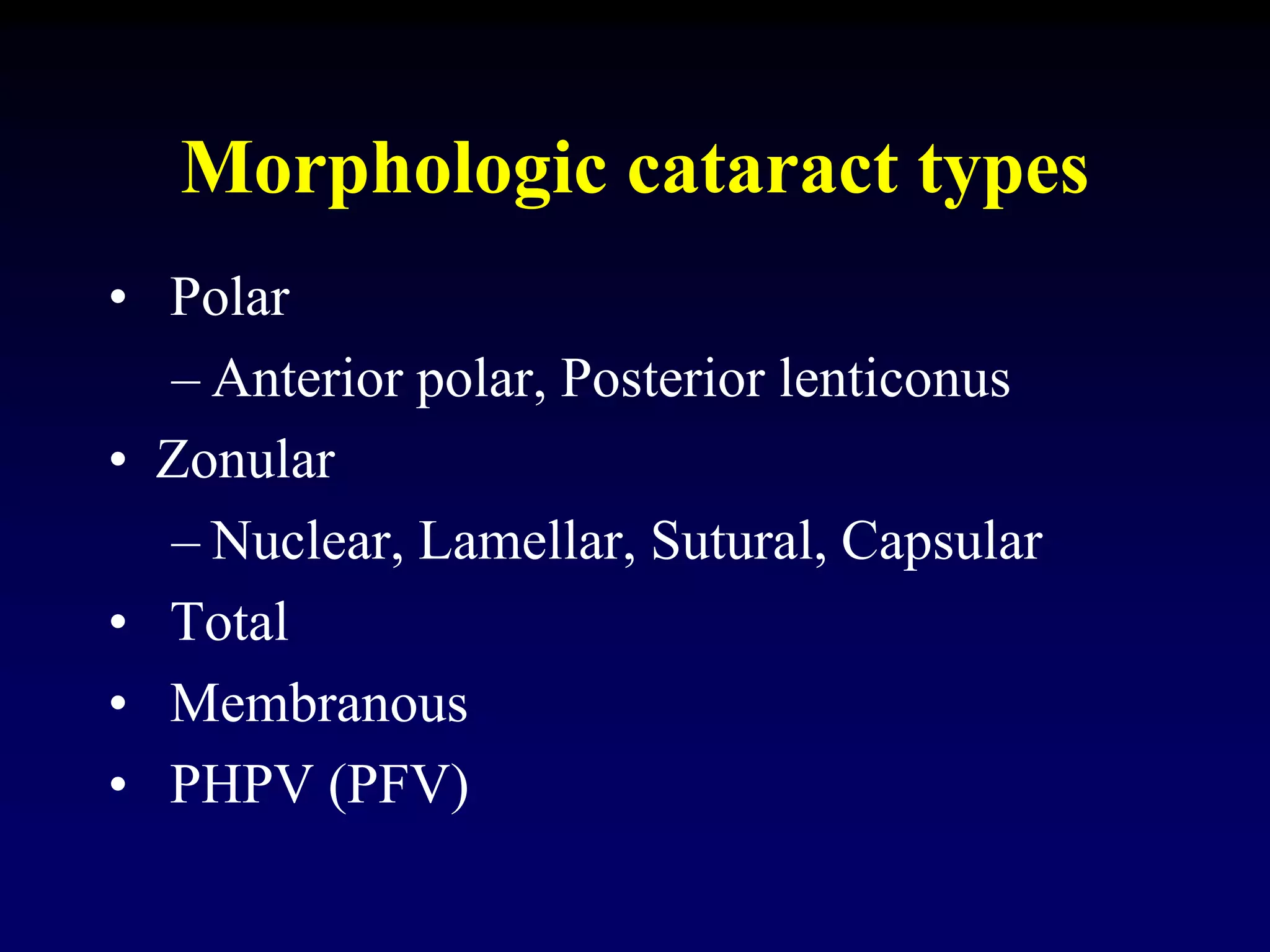 Morphologic cataract types

• Polar
– Anterior polar, Posterior lenticonus
• Zonular
– Nuclear, Lamellar, Sutural, Capsular
• Total
• Membranous
• PHPV (PFV)